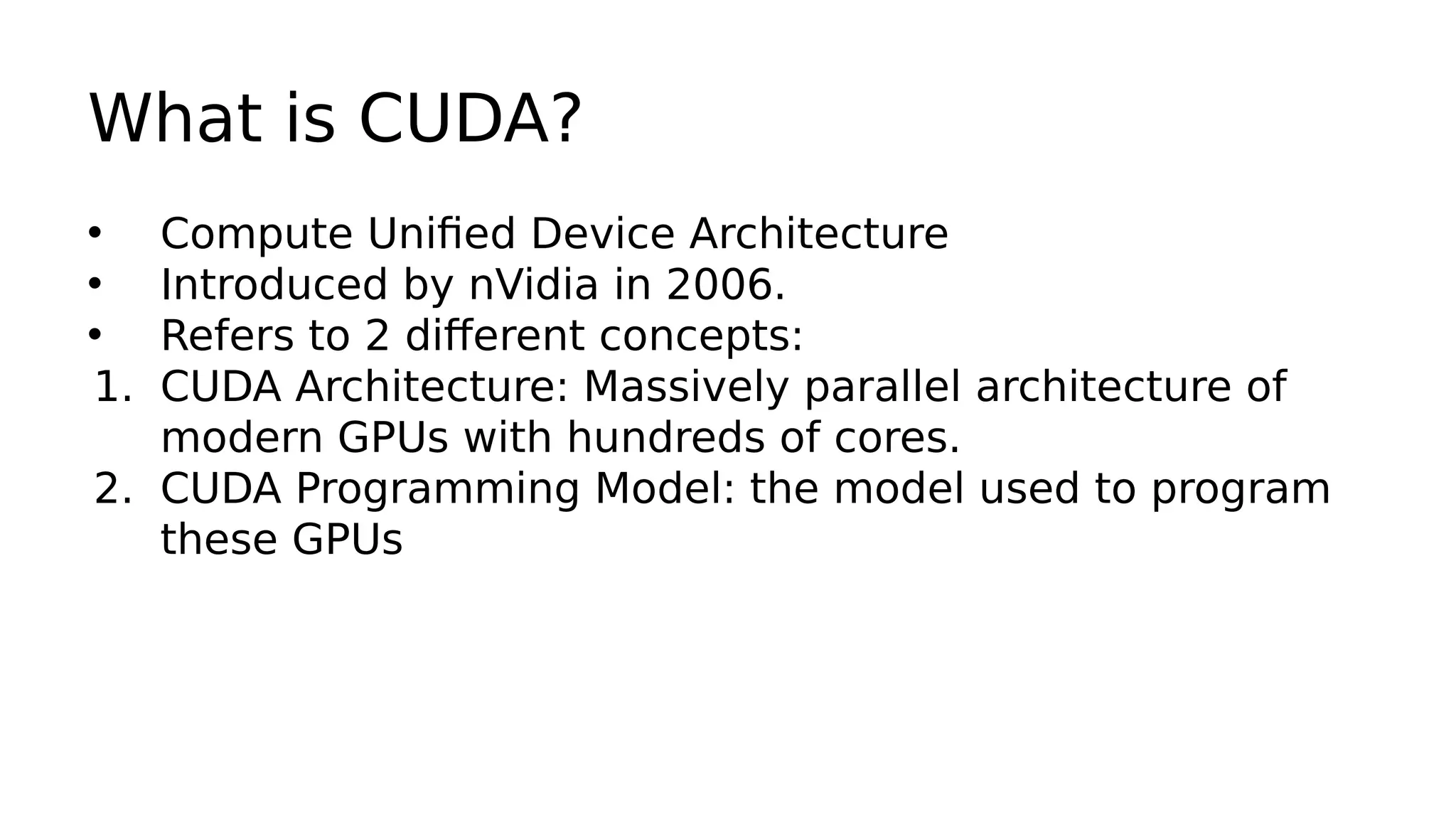 What is CUDA?

• Compute Unified Device Architecture
• Introduced by nVidia in 2006.
• Refers to 2 different concepts:
1. CUDA Architecture: Massively parallel architecture of modern GPUs with hundreds of cores.
2. CUDA Programming Model: the model used to program these GPUs